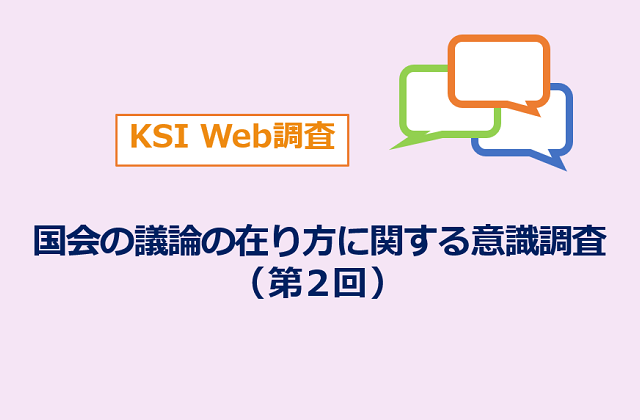 KSI Web調査

国会の議論の在り方に関する意識調査
（第２回）